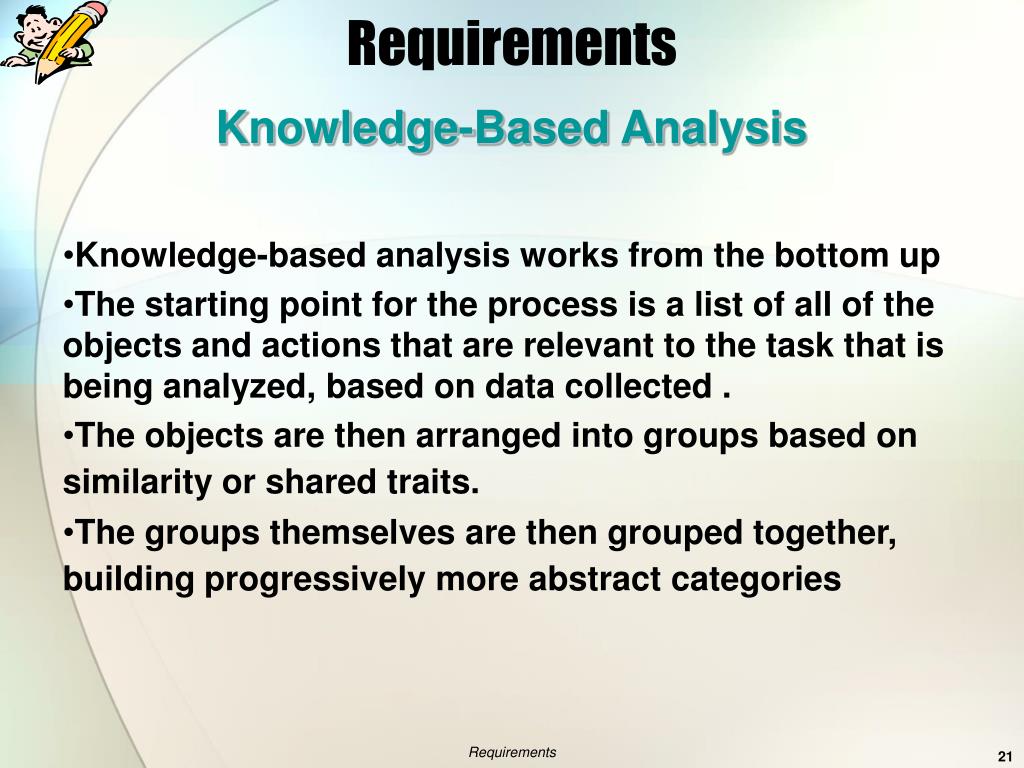 Requirements

Knowledge-Based Analysis

•Knowledge-based analysis works from the bottom up

•The starting point for the process is a list of all of the objects and actions that are relevant to the task that is being analyzed, based on data collected .

•The objects are then arranged into groups based on similarity or shared traits.

•The groups themselves are then grouped together, building progressively more abstract categories

Requirements

21